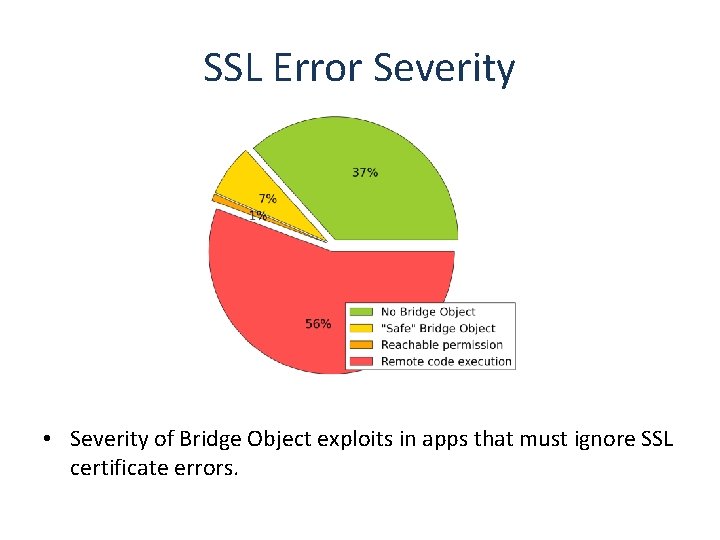 SSL Error Severity

37%

7%

1%

56%

No Bridge Object
"Safe" Bridge Object
Reachable permission
Remote code execution

• Severity of Bridge Object exploits in apps that must ignore SSL certificate errors.